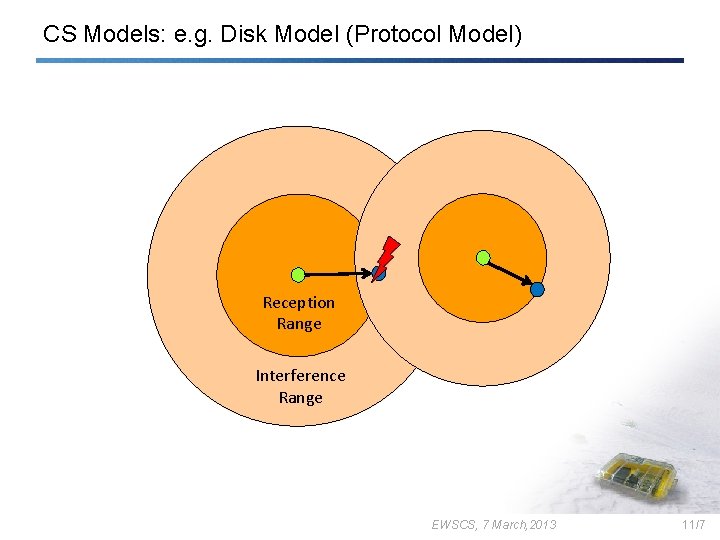 CS Models: e.g. Disk Model (Protocol Model)

Reception Range

Interference Range

EWSCS, 7 March,2013

11/7